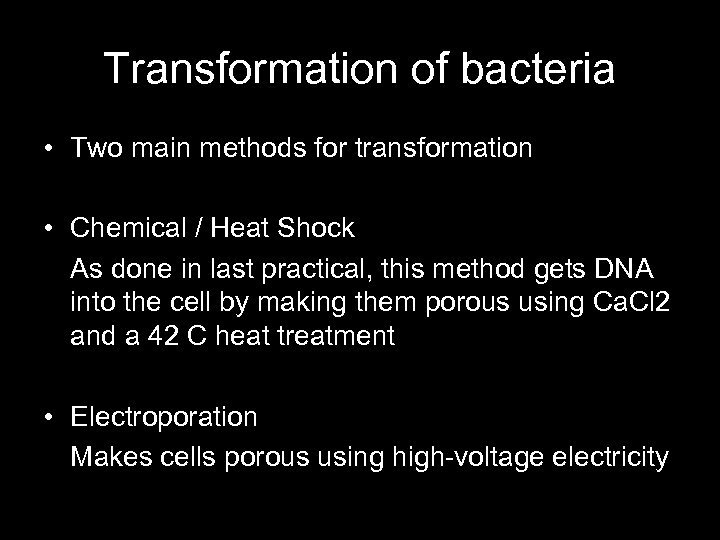 Transformation of bacteria

• Two main methods for transformation

• Chemical / Heat Shock

As done in last practical, this method gets DNA into the cell by making them porous using CaCl2 and a 42 C heat treatment

• Electroporation

Makes cells porous using high-voltage electricity